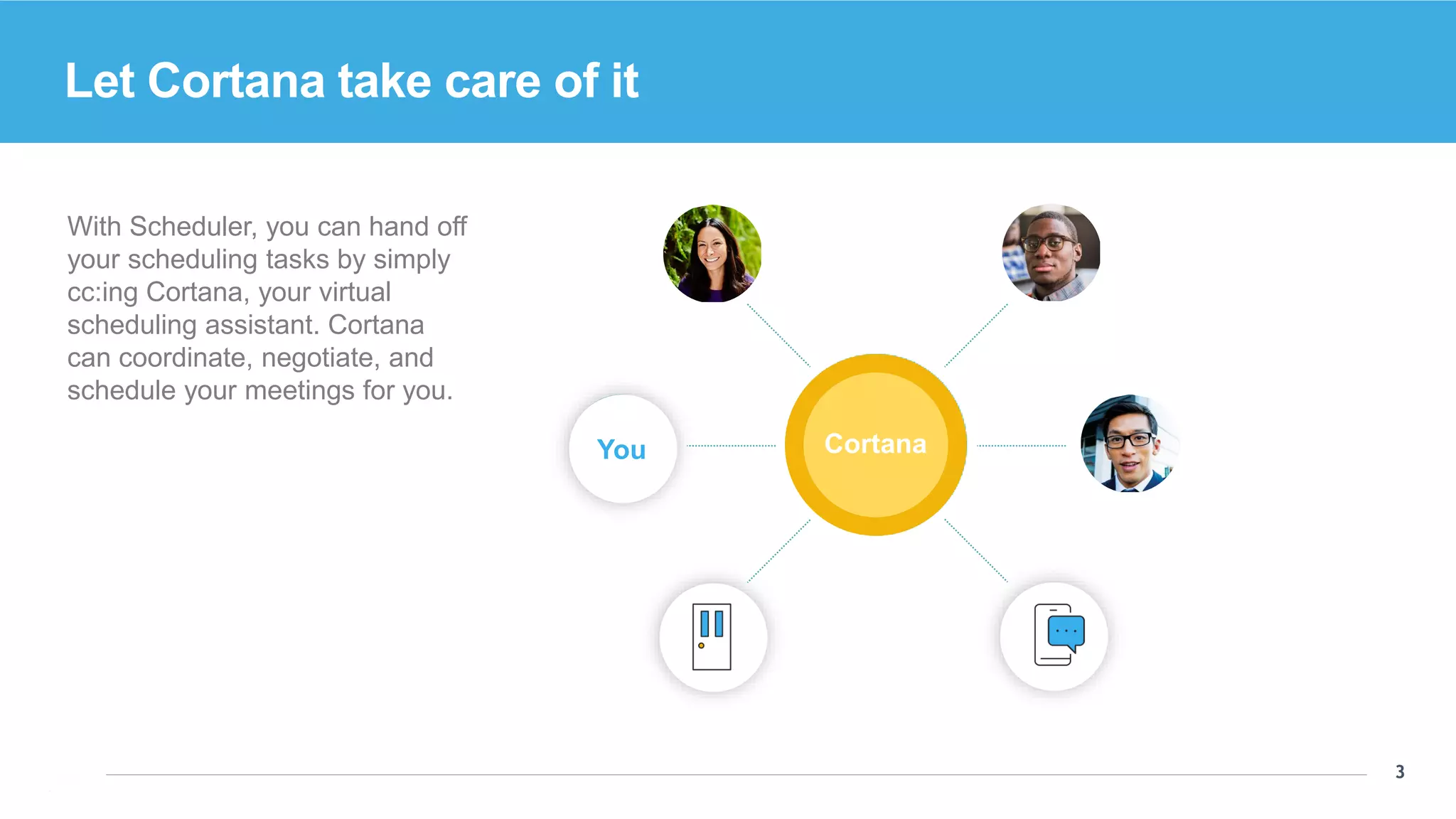 Let Cortana take care of it

With Scheduler, you can hand off your scheduling tasks by simply cc:ing Cortana, your virtual scheduling assistant. Cortana can coordinate, negotiate, and schedule your meetings for you.

You

Cortana

3